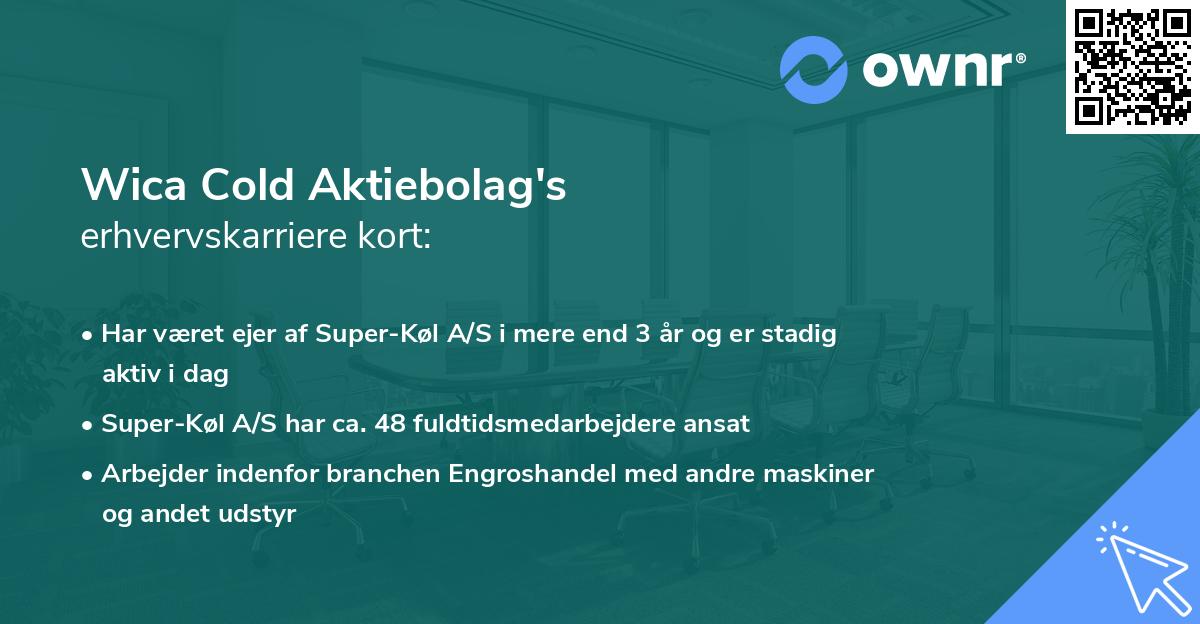 ownr®

Wica Cold Aktiebolag's
erhvervskarriere kort:

• Har været ejer af Super-Køl A/S i mere end 3 år og er stadig aktiv i dag
• Super-Køl A/S har ca. 48 fuldtidsmedarbejdere ansat
• Arbejder indenfor branchen Engroshandel med andre maskiner og andet udstyr